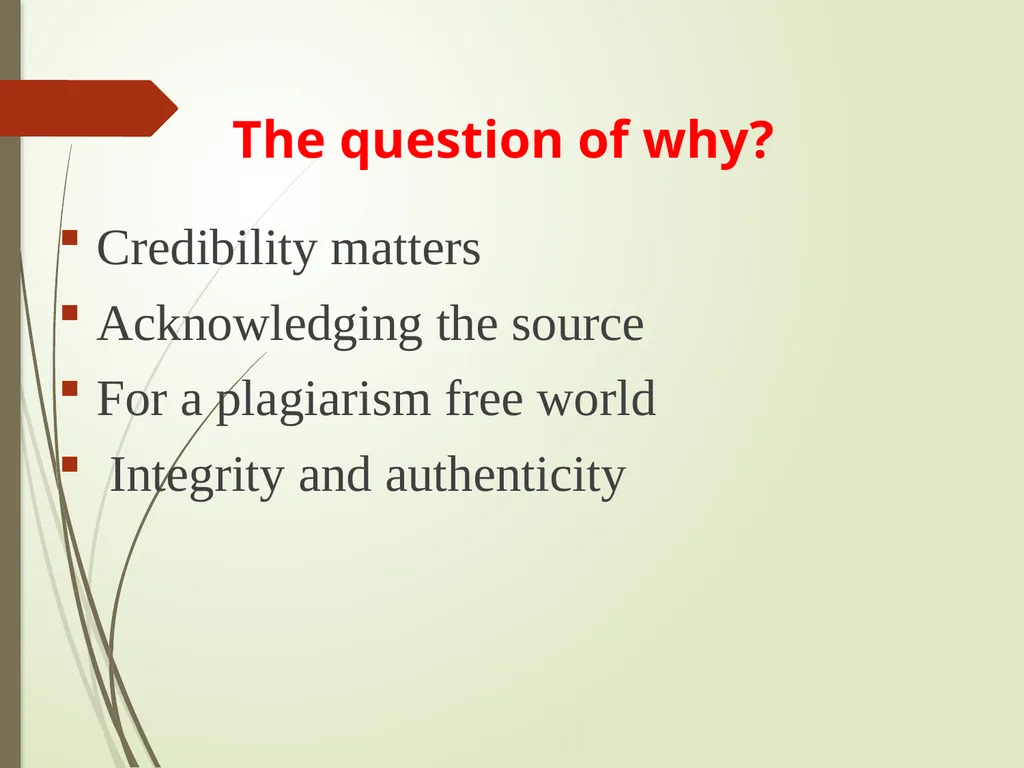 The question of why?

- Credibility matters
- Acknowledging the source
- For a plagiarism free world
- Integrity and authenticity